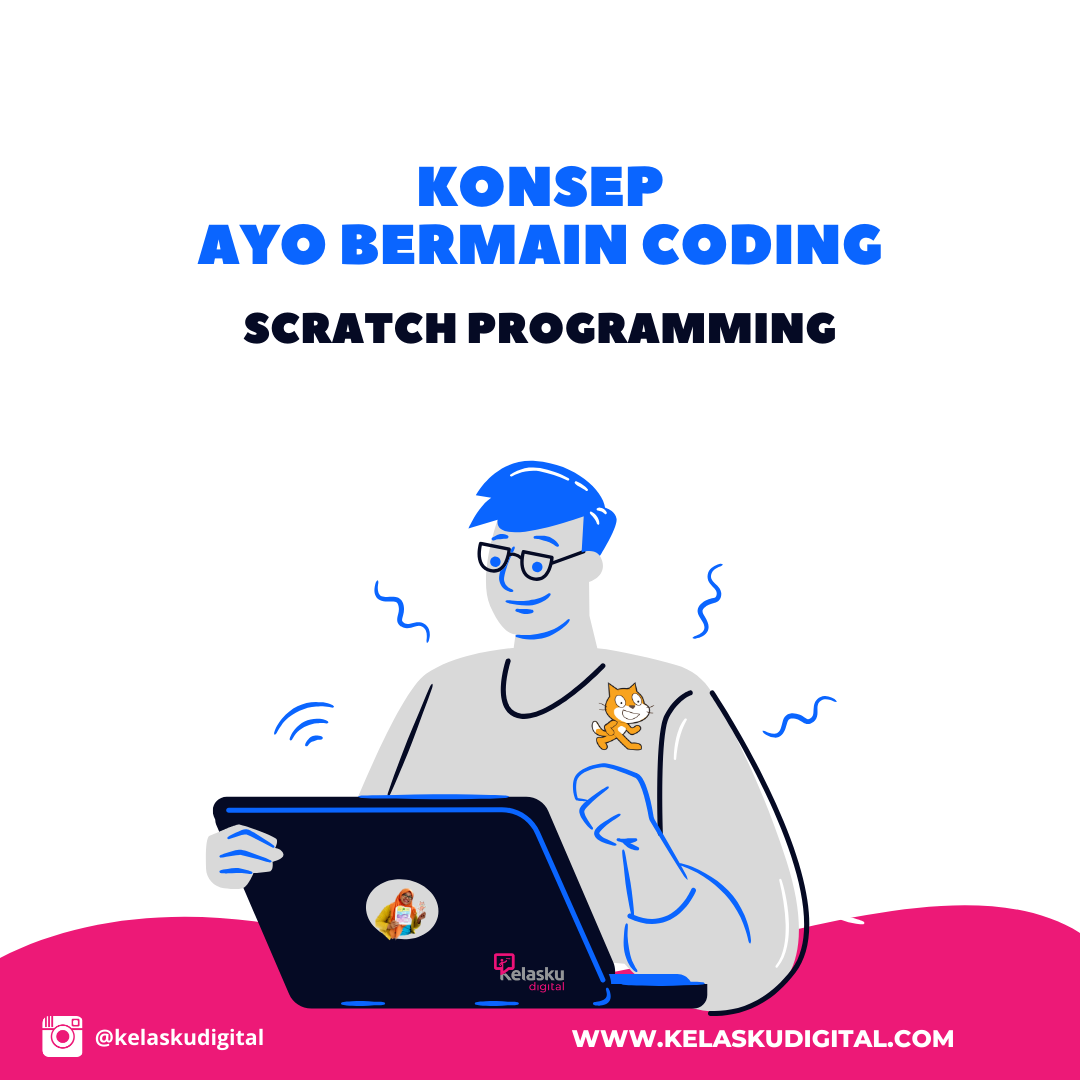 KONSEP
AYO BERMAIN CODING

SCRATCH PROGRAMMING

Kelasku digital

@kelaskudigital

WWW.KELASKUDIGITAL.COM